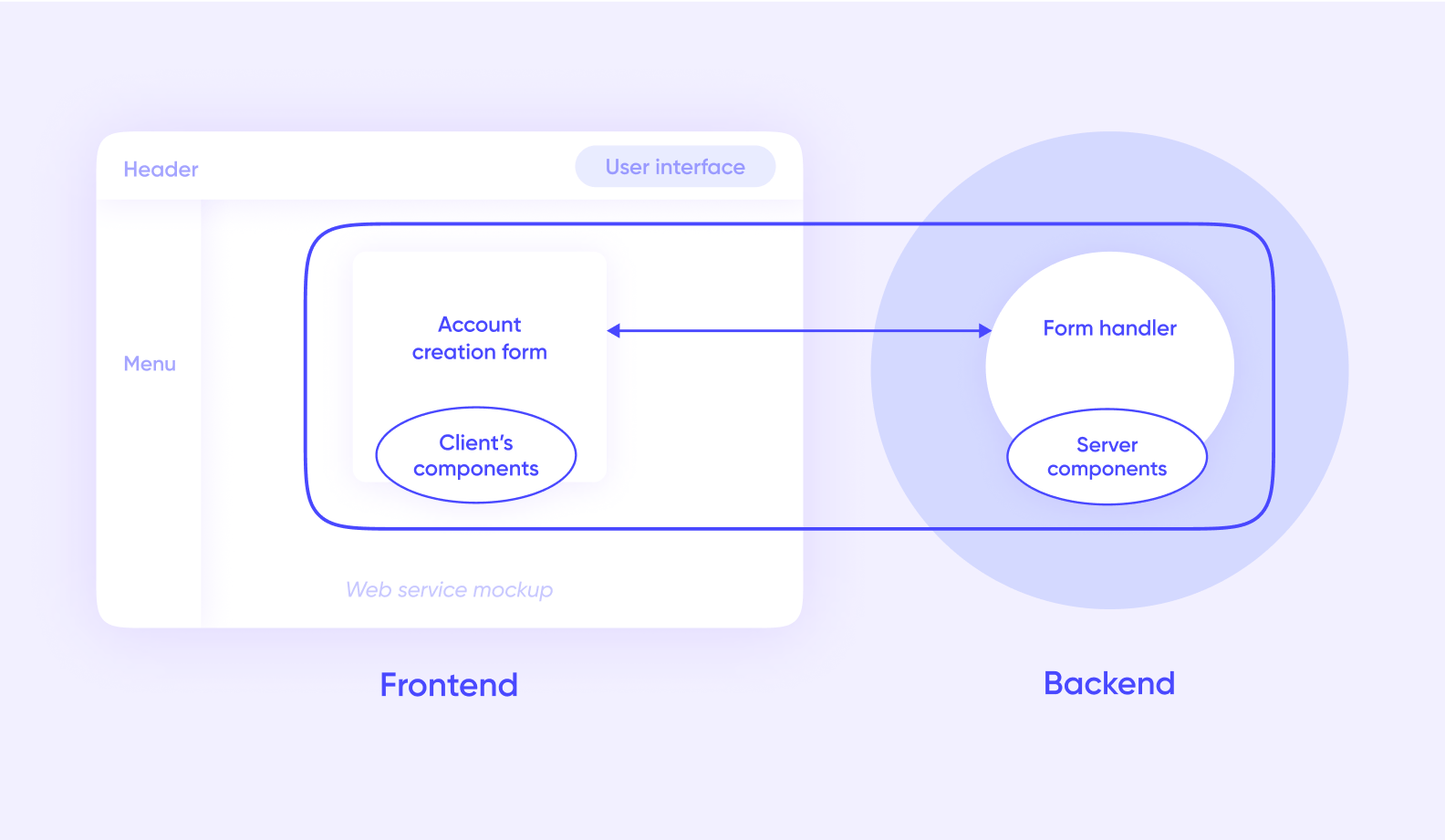 Header
User interface
Menu
Account creation form
Client's components
Form handler
Server components
Web service mockup
Frontend
Backend